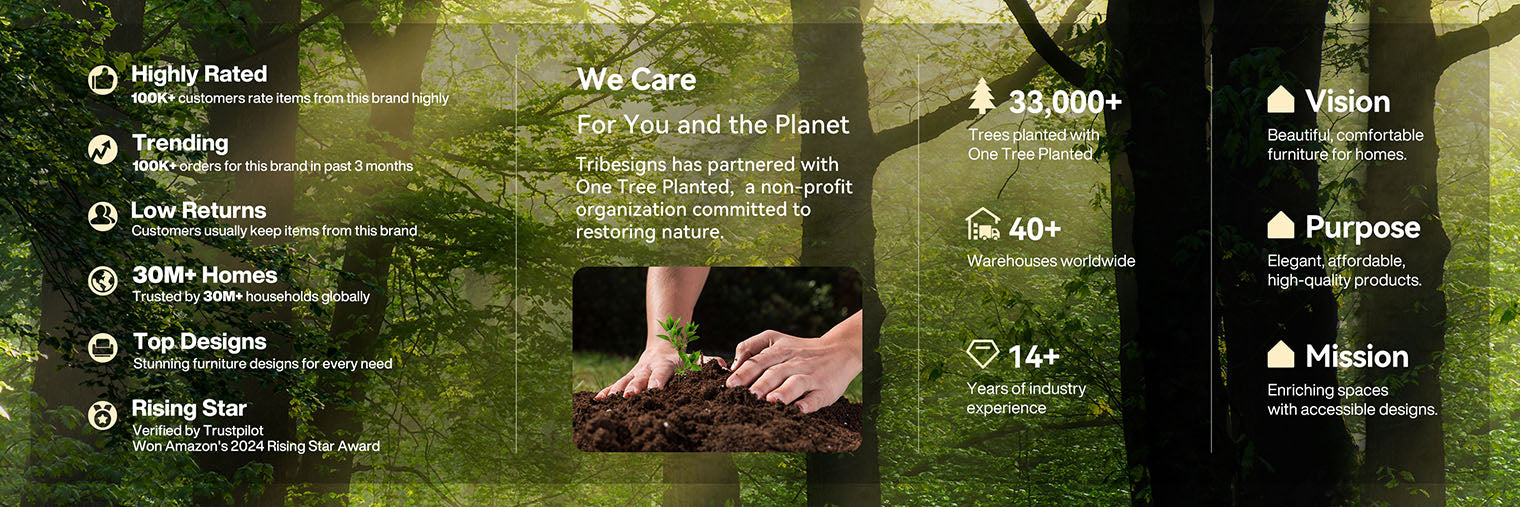 Highly Rated
100K+ customers rate items from this brand highly

Trending
100K+ orders for this brand in past 3 months

Low Returns
Customers usually keep items from this brand

30M+ Homes
Trusted by 30M+ households globally

Top Designs
Stunning furniture designs for every need

Rising Star
Verified by Trustpilot
Won Amazon's 2024 Rising Star Award

We Care
For You and the Planet

Tribesigns has partnered with One Tree Planted, a non-profit organization committed to restoring nature.

33,000+
Trees planted with One Tree Planted

40+
Warehouses worldwide

14+
Years of industry experience

Vision
Beautiful, comfortable furniture for homes.

Purpose
Elegant, affordable, high-quality products.

Mission
Enriching spaces with accessible designs.